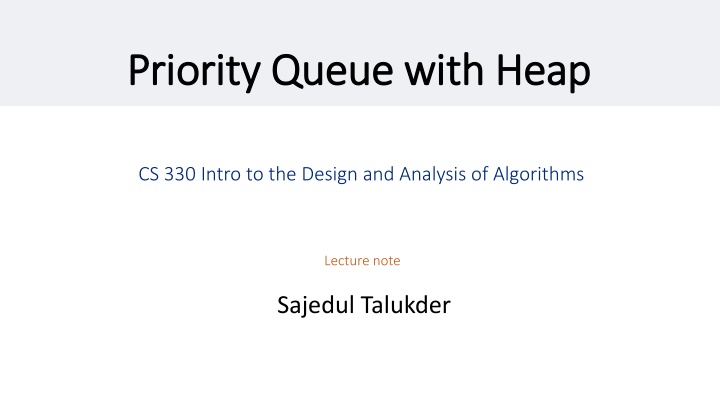 Priority Queue with Heap

CS 330 Intro to the Design and Analysis of Algorithms

Lecture note

Sajedul Talukder